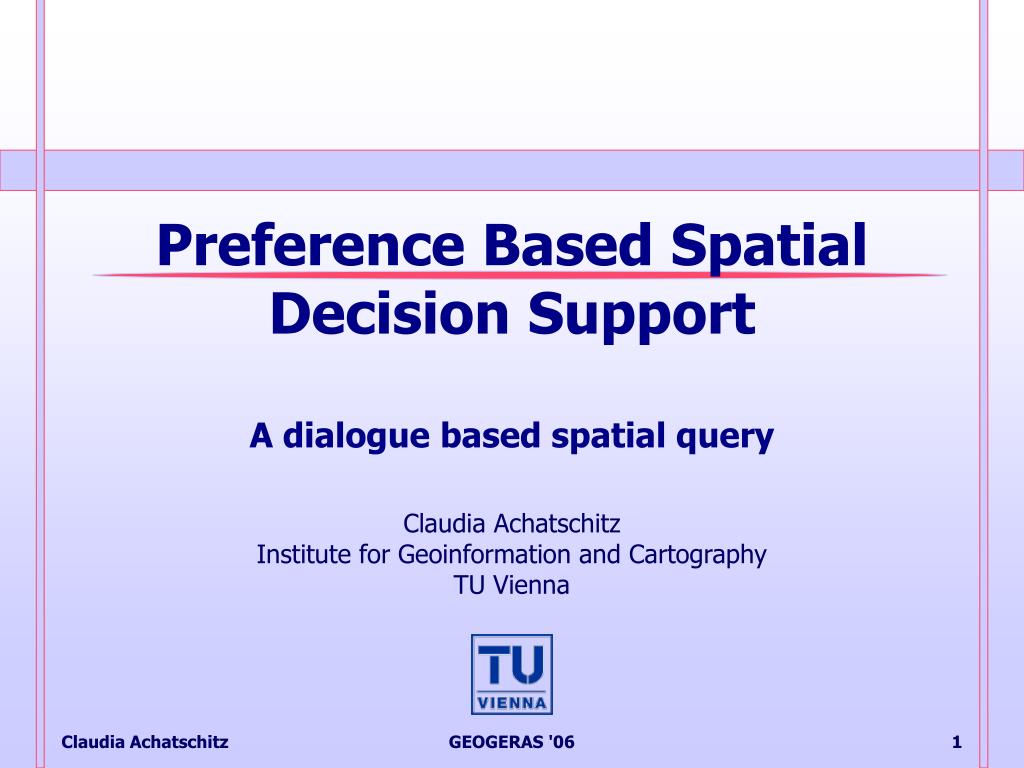 Preference Based Spatial Decision Support

A dialogue based spatial query

Claudia Achatschitz
Institute for Geoinformation and Cartography
TU Vienna

TU
VIENNA

Claudia Achatschitz

GEOGERAS '06

1